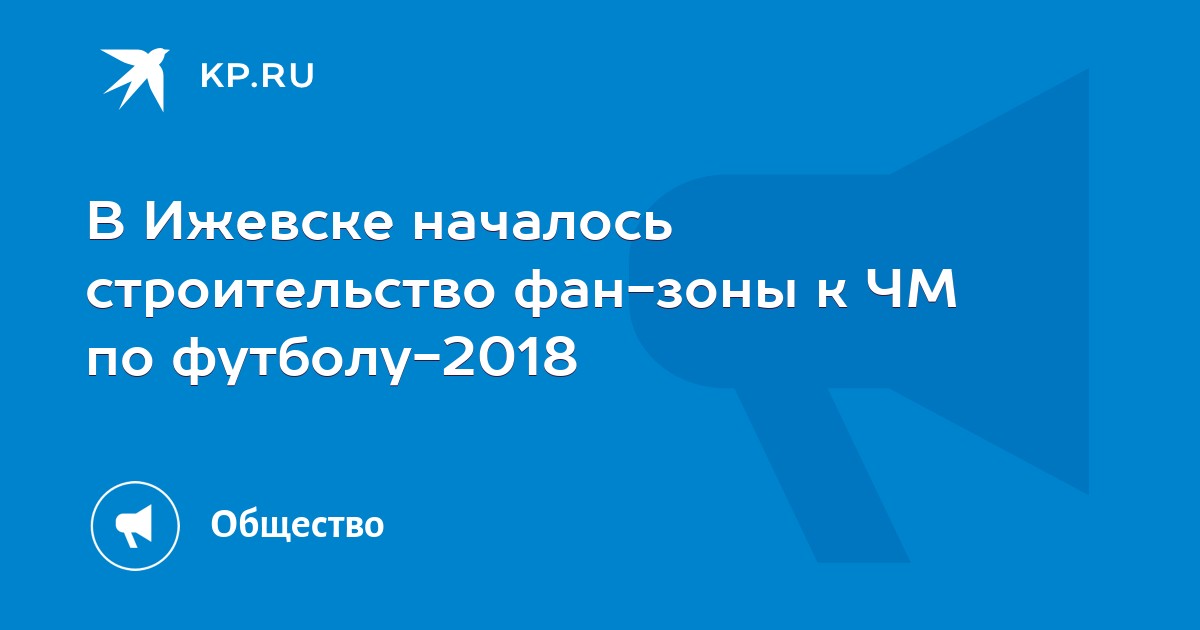 KP.RU

В Ижевске началось строительство фан-зоны к ЧМ по футболу-2018

Общество